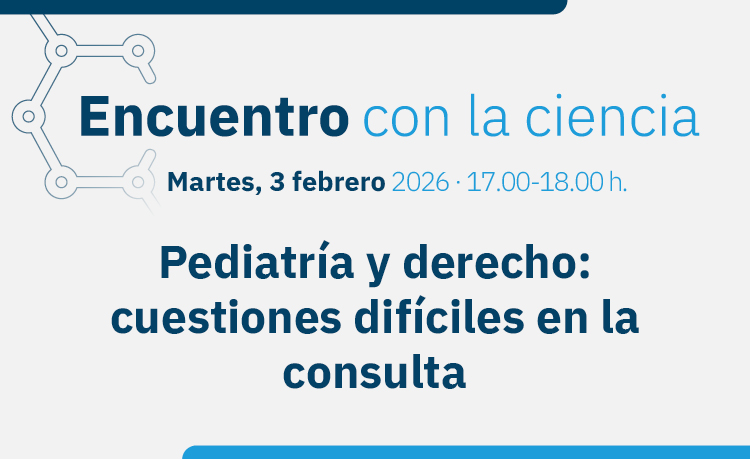 Encuentro con la ciencia

Martes, 3 febrero 2026 · 17.00-18.00 h.

Pediatría y derecho: cuestiones difíciles en la consulta